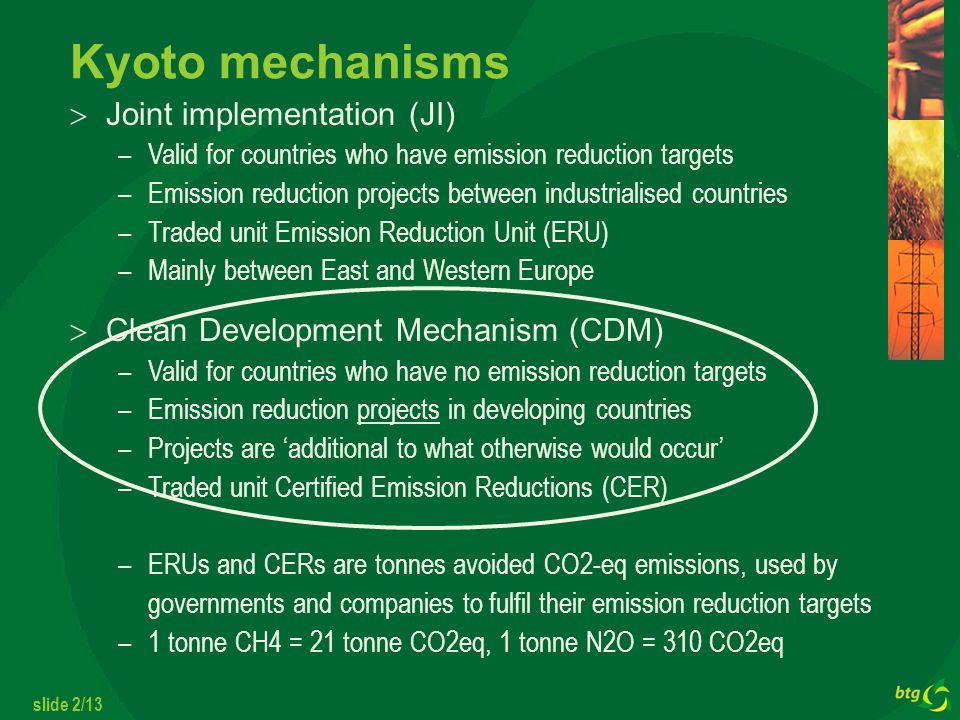 Kyoto mechanisms

> Joint implementation (JI)
– Valid for countries who have emission reduction targets
– Emission reduction projects between industrialised countries
– Traded unit Emission Reduction Unit (ERU)
– Mainly between East and Western Europe

> Clean Development Mechanism (CDM)
– Valid for countries who have no emission reduction targets
– Emission reduction projects in developing countries
– Projects are 'additional to what otherwise would occur'
– Traded unit Certified Emission Reductions (CER)

– ERUs and CERs are tonnes avoided CO2-eq emissions, used by governments and companies to fulfil their emission reduction targets
– 1 tonne CH4 = 21 tonne CO2eq, 1 tonne N2O = 310 CO2eq

slide 2/13

btg